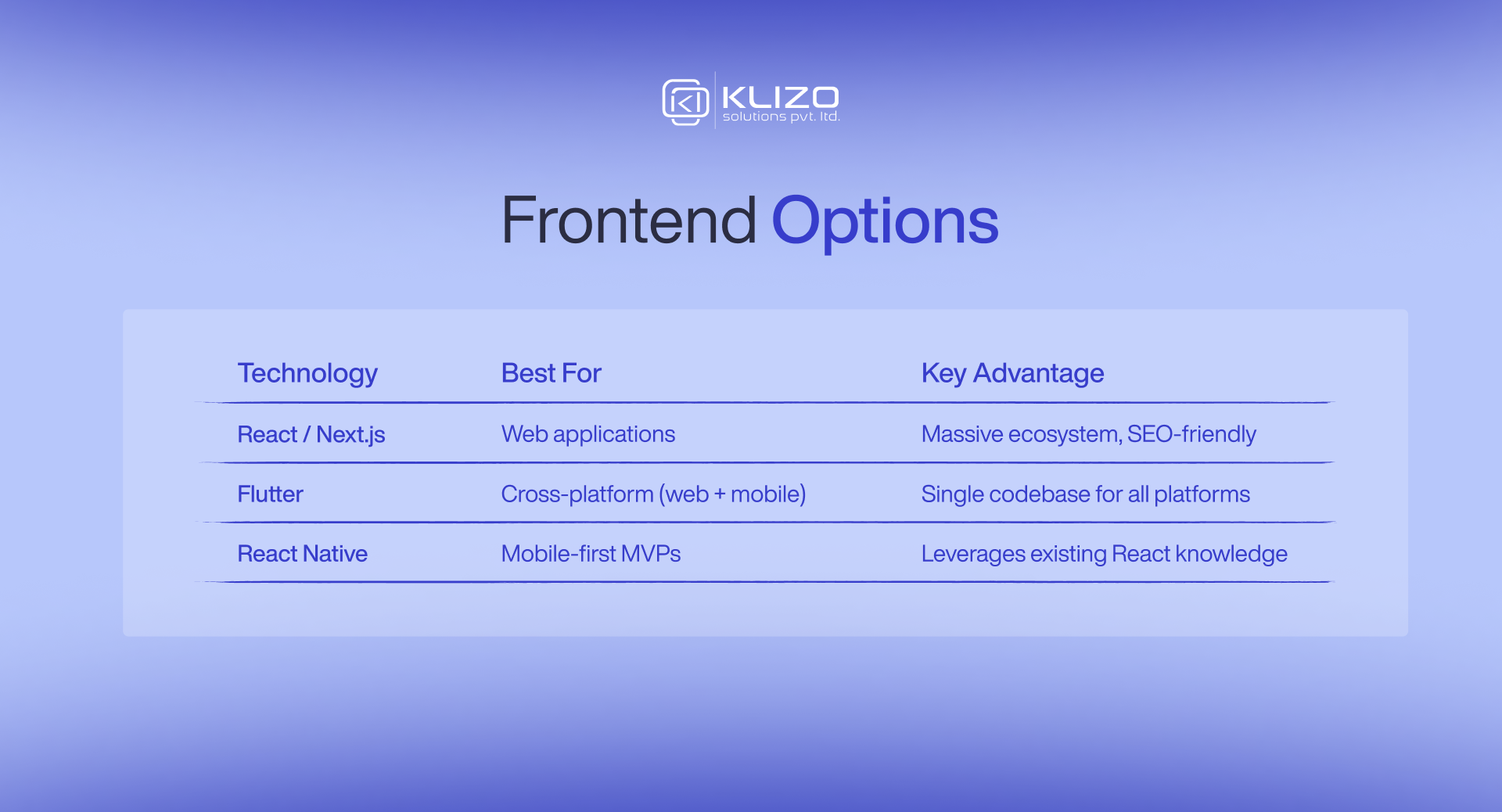 KLIZO
solutions pvt. ltd.

Frontend Options

| Technology | Best For | Key Advantage |
|---|---|---|
| React / Next.js | Web applications | Massive ecosystem, SEO-friendly |
| Flutter | Cross-platform (web + mobile) | Single codebase for all platforms |
| React Native | Mobile-first MVPs | Leverages existing React knowledge |